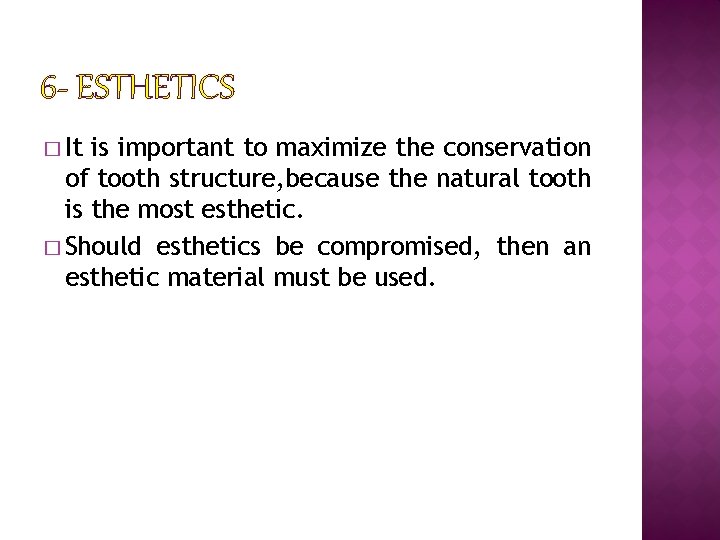 6- ESTHETICS

□ It is important to maximize the conservation of tooth structure,because the natural tooth is the most esthetic.

□ Should esthetics be compromised, then an esthetic material must be used.